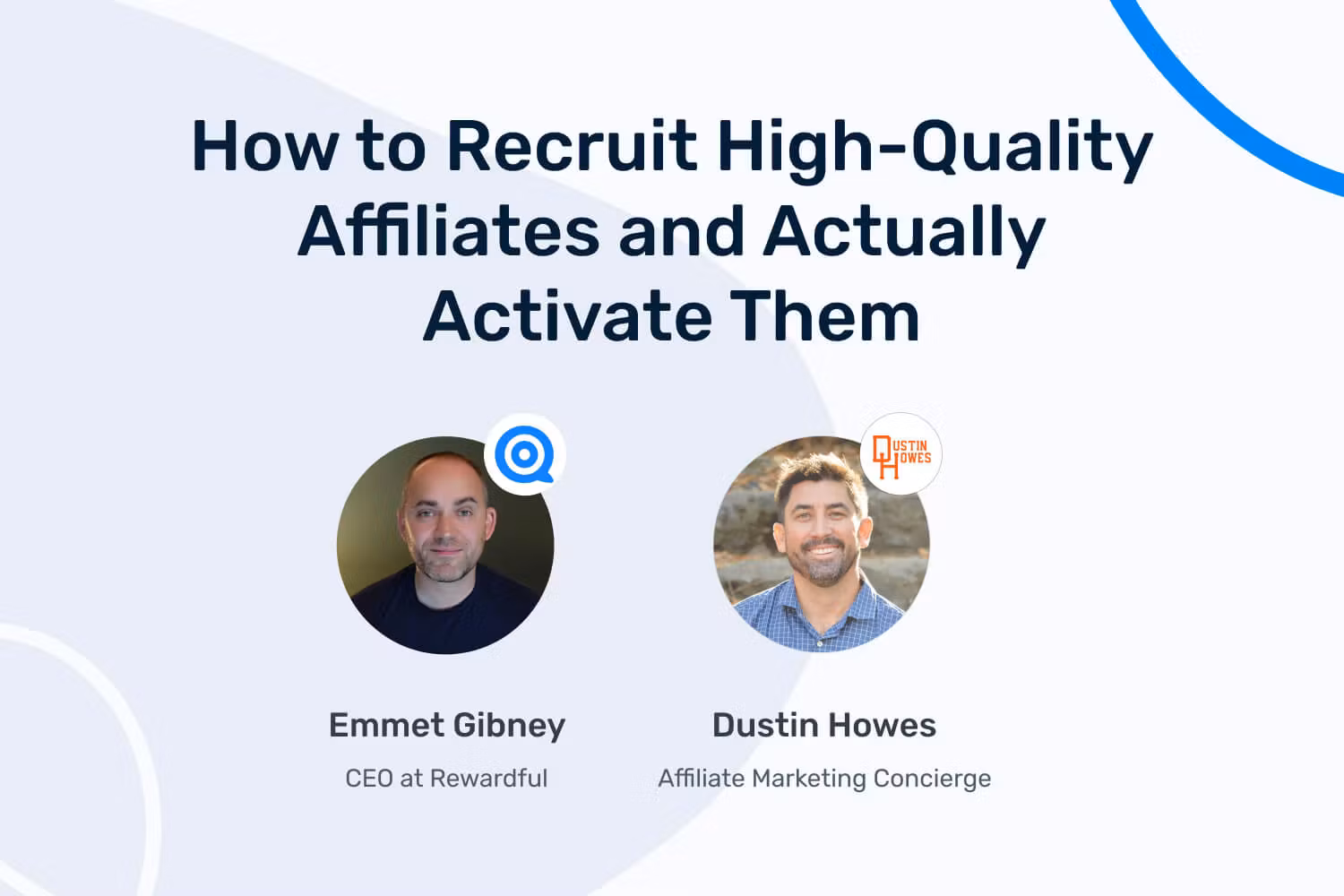 How to Recruit High-Quality Affiliates and Actually Activate Them

DUSTIN HOWES

Emmet Gibney
CEO at Rewardful

Dustin Howes
Affiliate Marketing Concierge